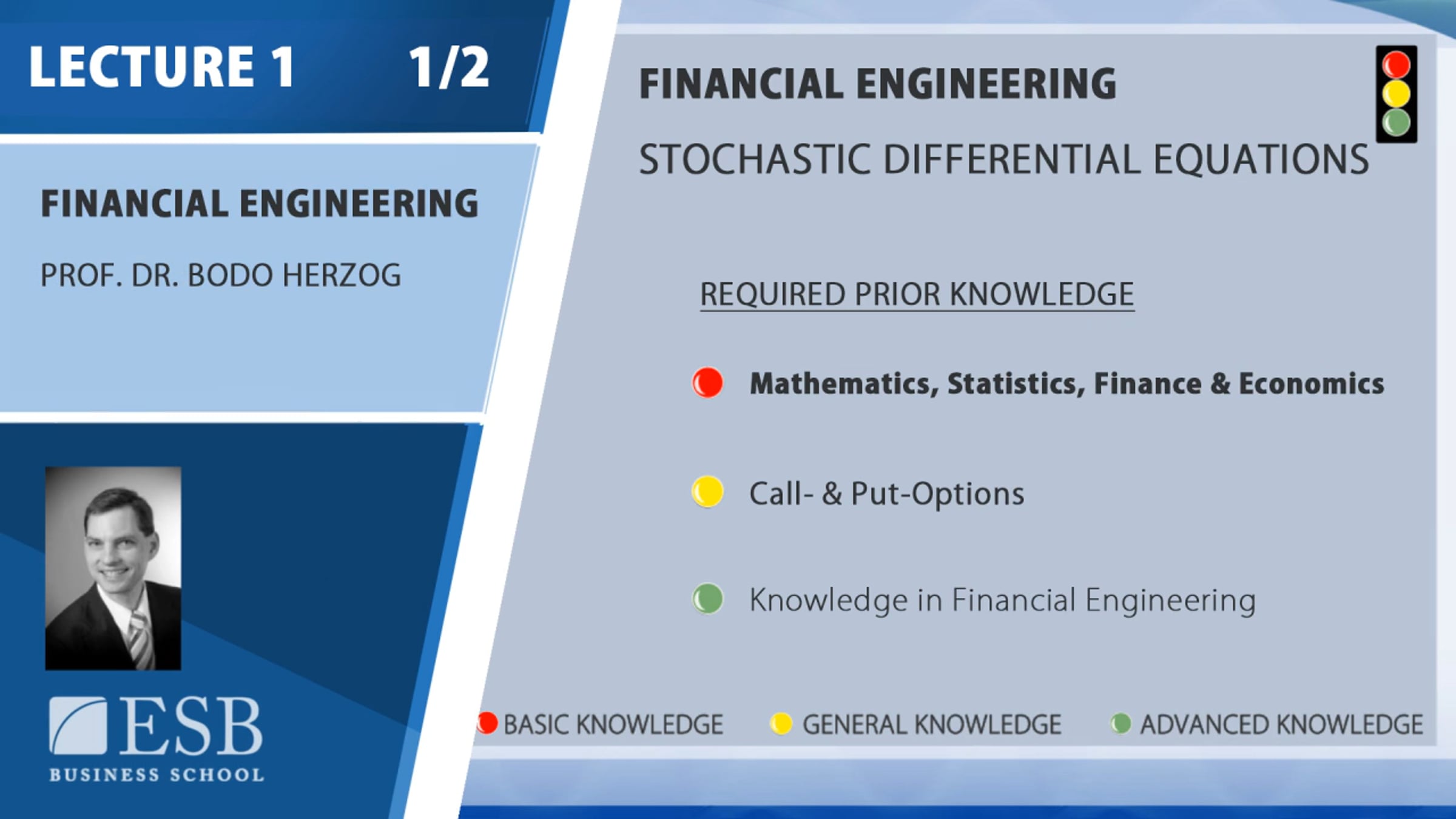 LECTURE 1 1/2

FINANCIAL ENGINEERING

PROF. DR. BODO HERZOG

ESB
BUSINESS SCHOOL

FINANCIAL ENGINEERING

STOCHASTIC DIFFERENTIAL EQUATIONS

REQUIRED PRIOR KNOWLEDGE

Mathematics, Statistics, Finance & Economics

Call- & Put-Options

Knowledge in Financial Engineering

BASIC KNOWLEDGE GENERAL KNOWLEDGE ADVANCED KNOWLEDGE